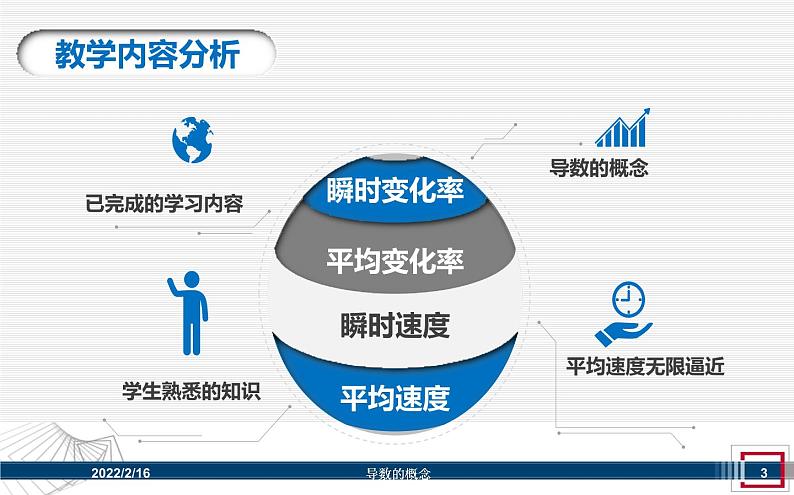 教学内容分析

已完成的学习内容

学生熟悉的知识

瞬时变化率

平均变化率

瞬时速度

平均速度

导数的概念

平均速度无限逼近

2022/2/16 导数的概念 3